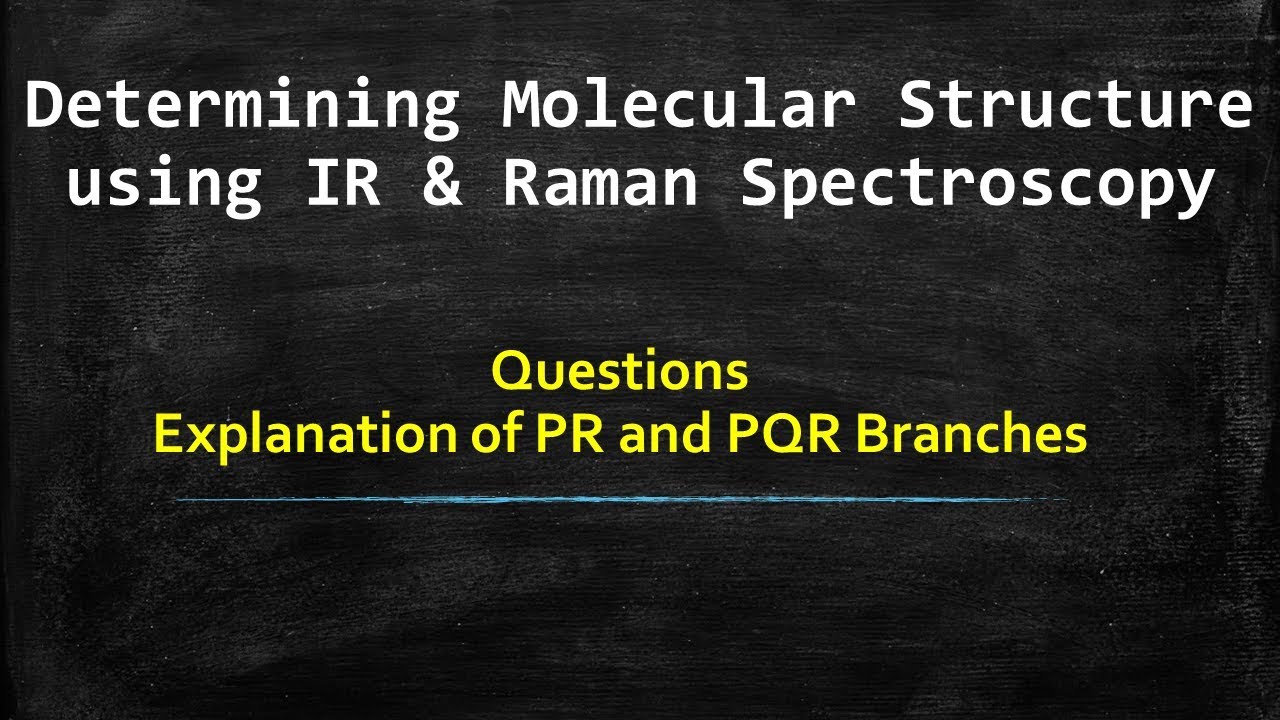 Determining Molecular Structure using IR & Raman Spectroscopy

Questions
Explanation of PR and PQR Branches